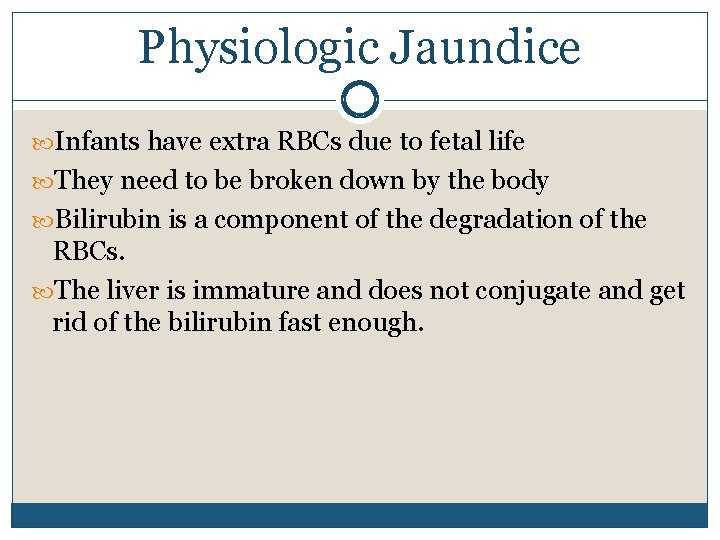 Physiologic Jaundice

Infants have extra RBCs due to fetal life

They need to be broken down by the body

Bilirubin is a component of the degradation of the RBCs.

The liver is immature and does not conjugate and get rid of the bilirubin fast enough.